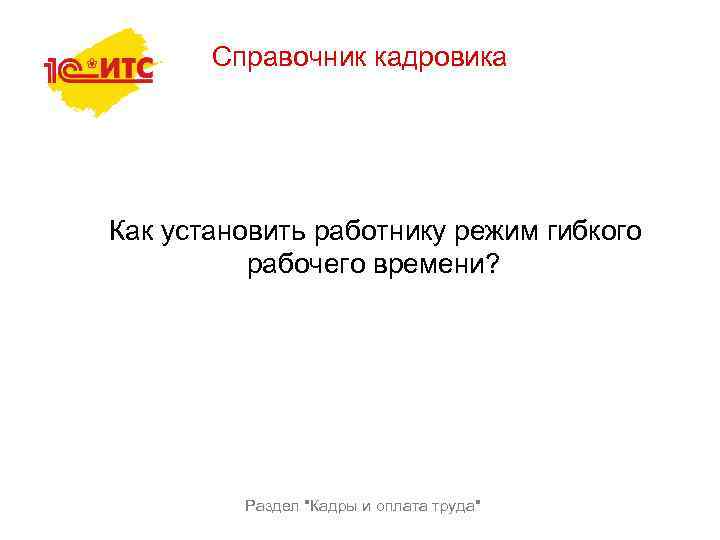 1С:ИТС

Справочник кадровика

Как установить работнику режим гибкого рабочего времени?

Раздел "Кадры и оплата труда"